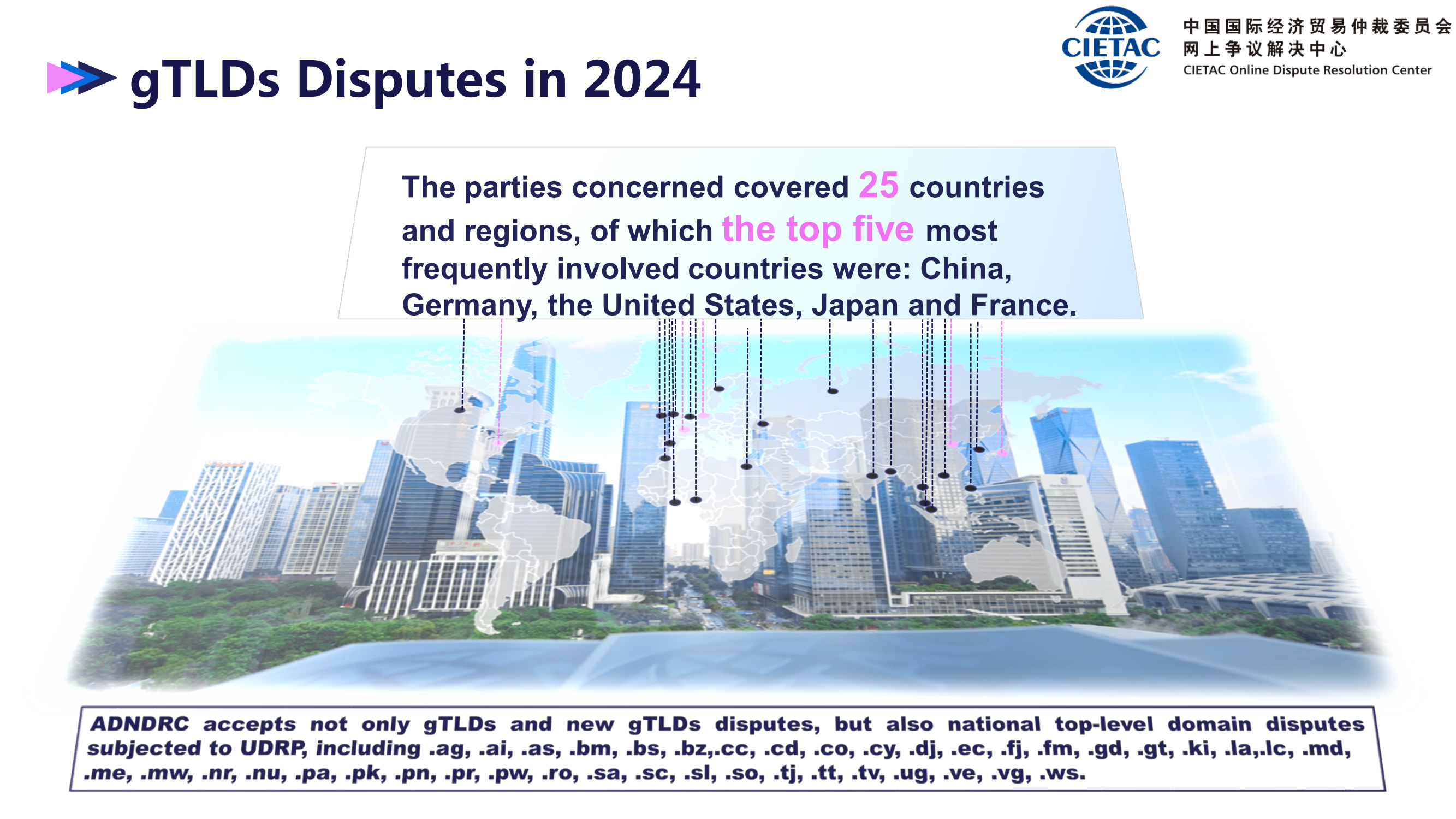 gTLDs Disputes in 2024

CIETAC

中国国际经济贸易仲裁委员会
网上争议解决中心
CIETAC Online Dispute Resolution Center

The parties concerned covered 25 countries and regions, of which the top five most frequently involved countries were: China, Germany, the United States, Japan and France.

ADNDRC accepts not only gTLDs and new gTLDs disputes, but also national top-level domain disputes subjected to UDRP, including .ag, .ai, .as, .bm, .bs, .bz,.cc, .cd, .co, .cy, .dj, .ec, .fj, .fm, .gd, .gt, .ki, .la,.lc, .md, .me, .mw, .nr, .nu, .pa, .pk, .pn, .pr, .pw, .ro, .sa, .sc, .sl, .so, .tj, .tt, .tv, .ug, .ve, .vg, .ws.